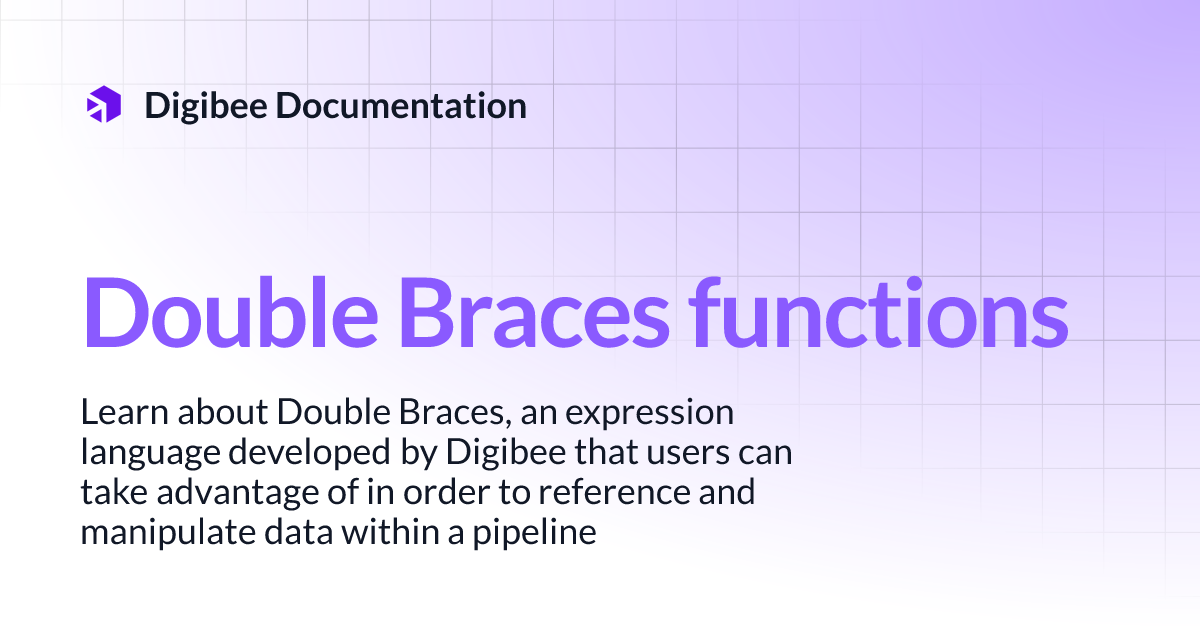 Digibee Documentation

Double Braces functions

Learn about Double Braces, an expression language developed by Digibee that users can take advantage of in order to reference and manipulate data within a pipeline